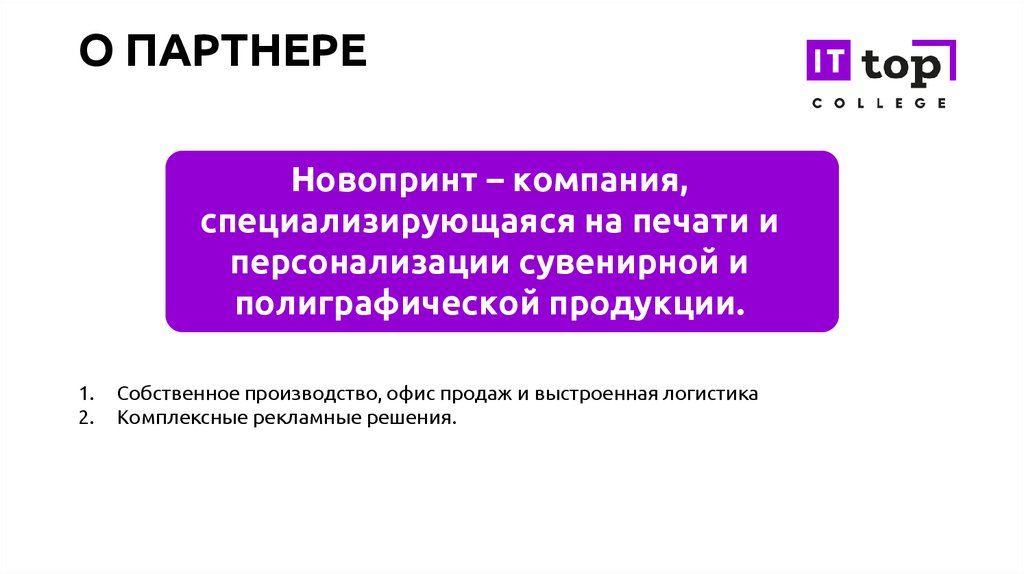 О ПАРТНЕРЕ

IT top
COLLEGE

Новопринт – компания, специализирующаяся на печати и персонализации сувенирной и полиграфической продукции.

1. Собственное производство, офис продаж и выстроенная логистика
2. Комплексные рекламные решения.